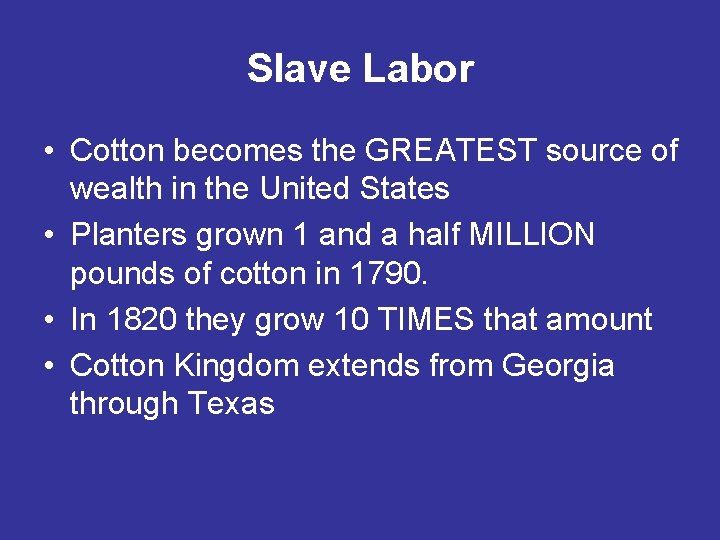 Slave Labor

• Cotton becomes the GREATEST source of wealth in the United States
• Planters grown 1 and a half MILLION pounds of cotton in 1790.
• In 1820 they grow 10 TIMES that amount
• Cotton Kingdom extends from Georgia through Texas